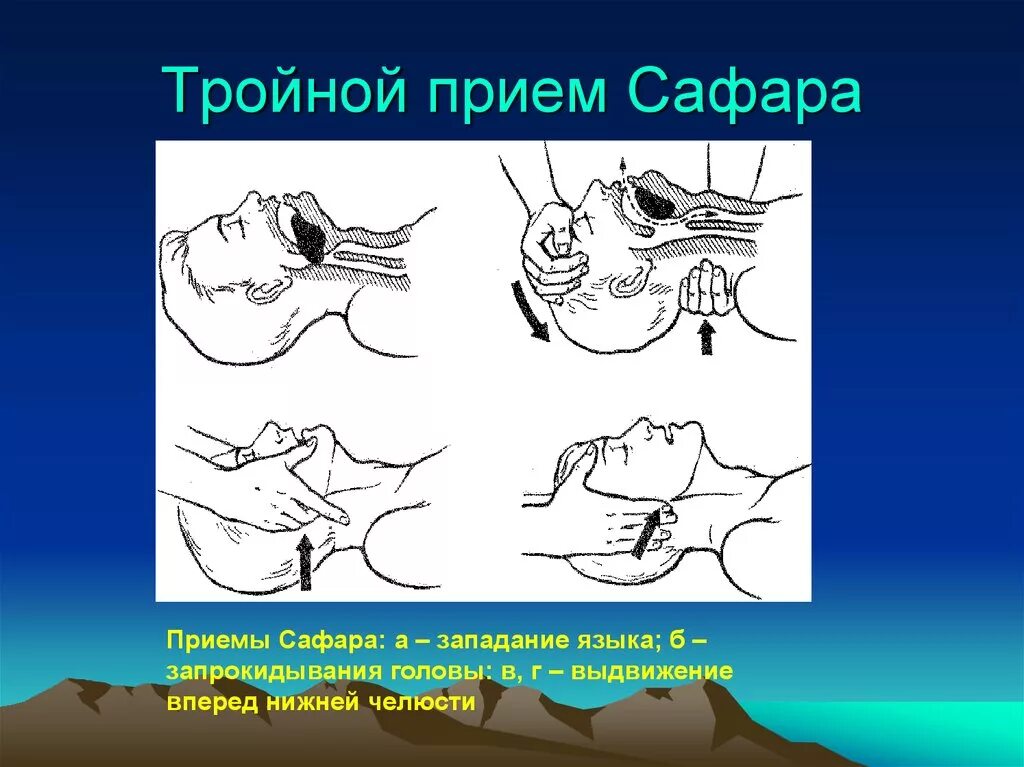 Тройной прием Сафара

Приемы Сафара: а – западание языка; б – запрокидывания головы: в, г – выдвижение вперед нижней челюсти